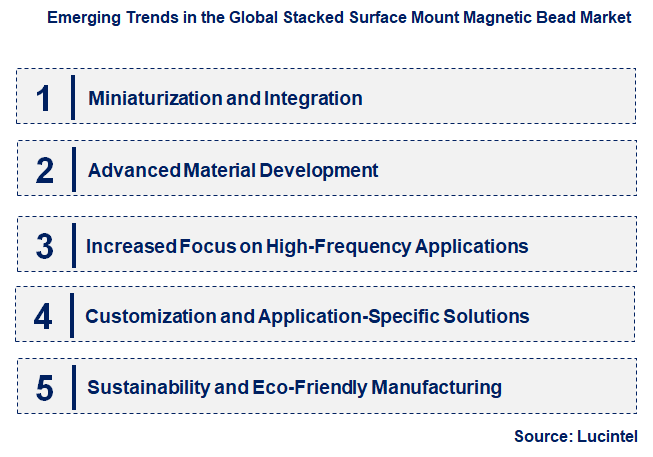 Emerging Trends in the Global Stacked Surface Mount Magnetic Bead Market

1 Miniaturization and Integration

2 Advanced Material Development

3 Increased Focus on High-Frequency Applications

4 Customization and Application-Specific Solutions

5 Sustainability and Eco-Friendly Manufacturing

Source: Lucintel